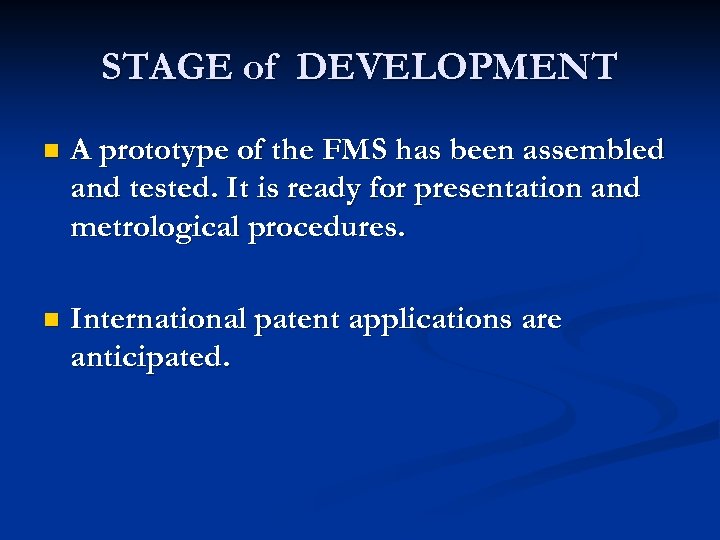 STAGE of DEVELOPMENT

- A prototype of the FMS has been assembled and tested. It is ready for presentation and metrological procedures.

- International patent applications are anticipated.